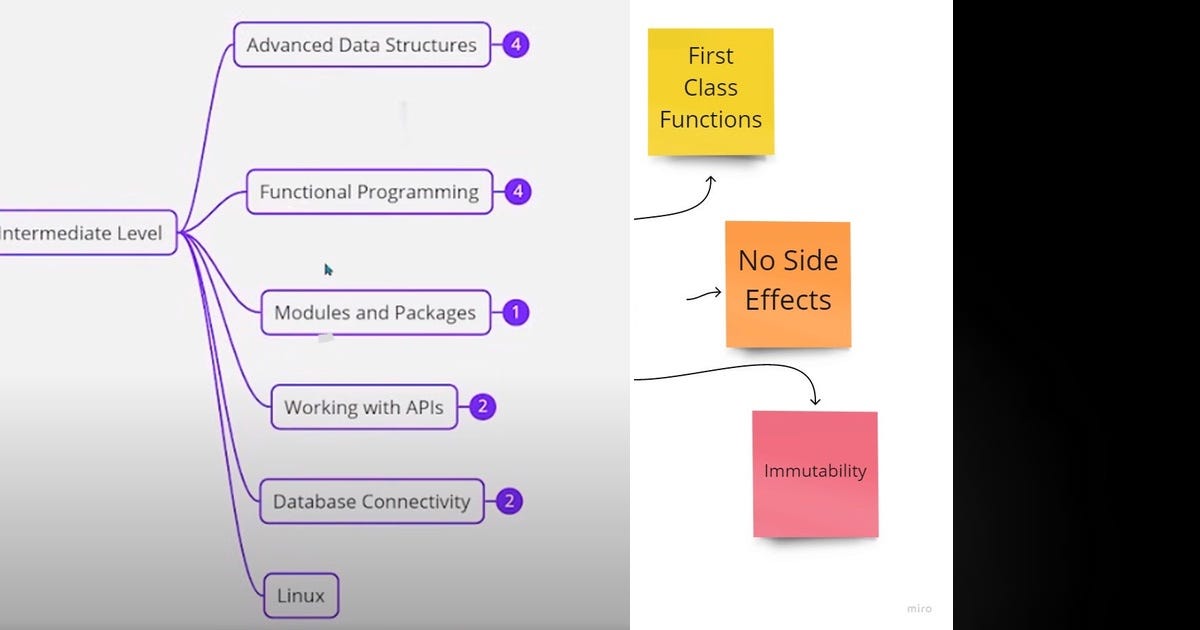 Intermediate Level

Advanced Data Structures 4

Functional Programming 4

Modules and Packages 1

Working with APIs 2

Database Connectivity 2

Linux

First Class Functions

No Side Effects

Immutability

miro